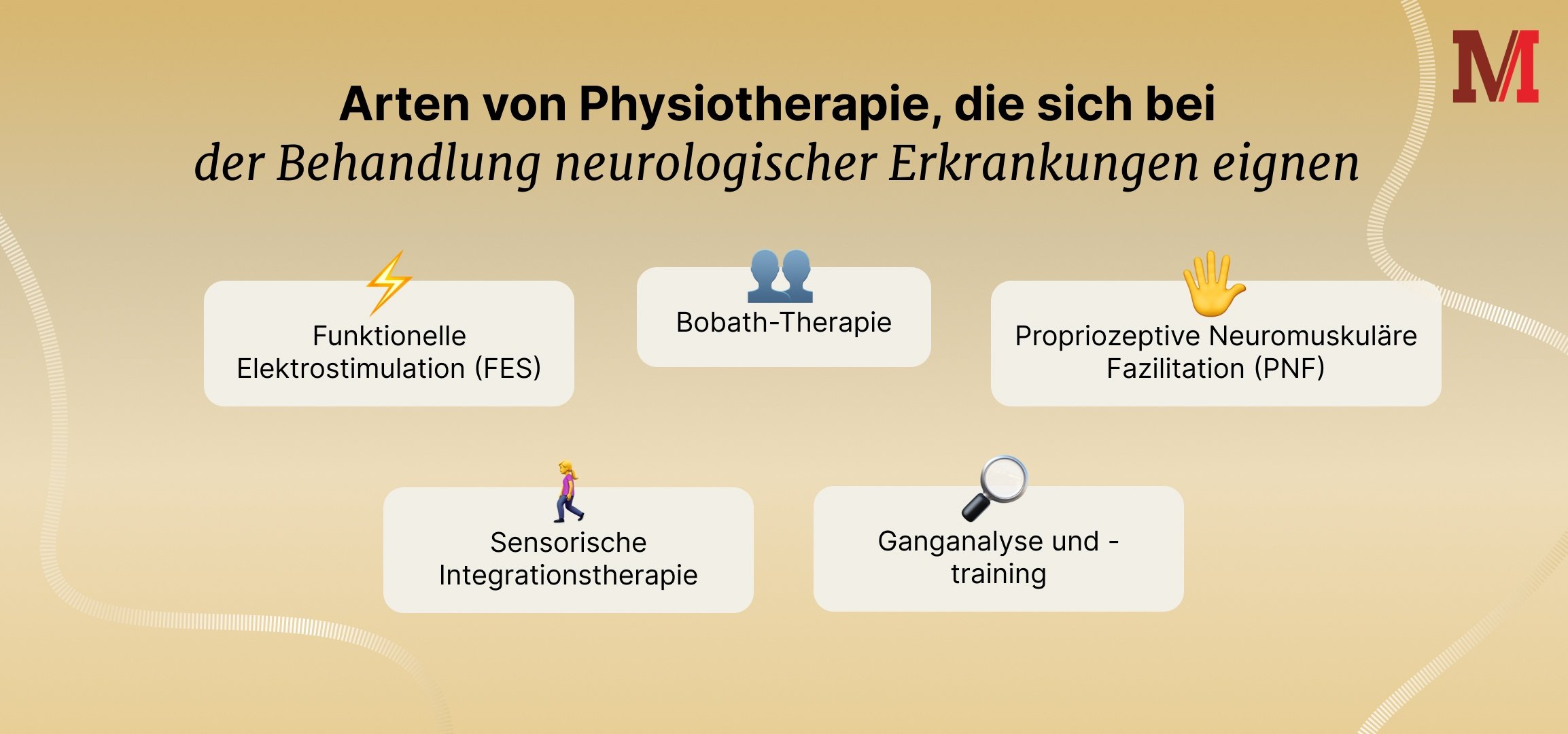 M

Arten von Physiotherapie, die sich bei
der Behandlung neurologischer Erkrankungen eignen

Funktionelle Elektrostimulation (FES)

Bobath-Therapie

Propriozeptive Neuromuskuläre Fazilitation (PNF)

Sensorische Integrationstherapie

Ganganalyse und -training